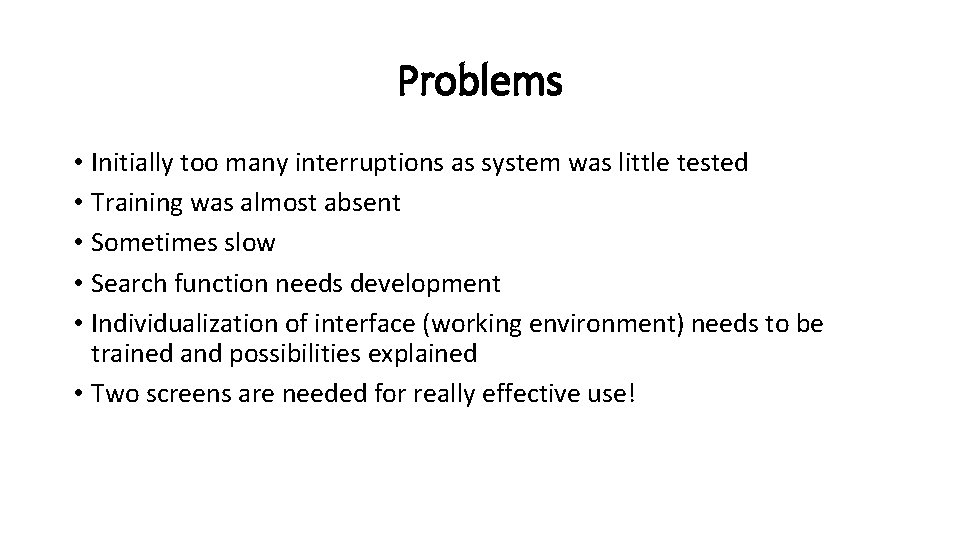 Problems

• Initially too many interruptions as system was little tested
• Training was almost absent
• Sometimes slow
• Search function needs development
• Individualization of interface (working environment) needs to be trained and possibilities explained
• Two screens are needed for really effective use!